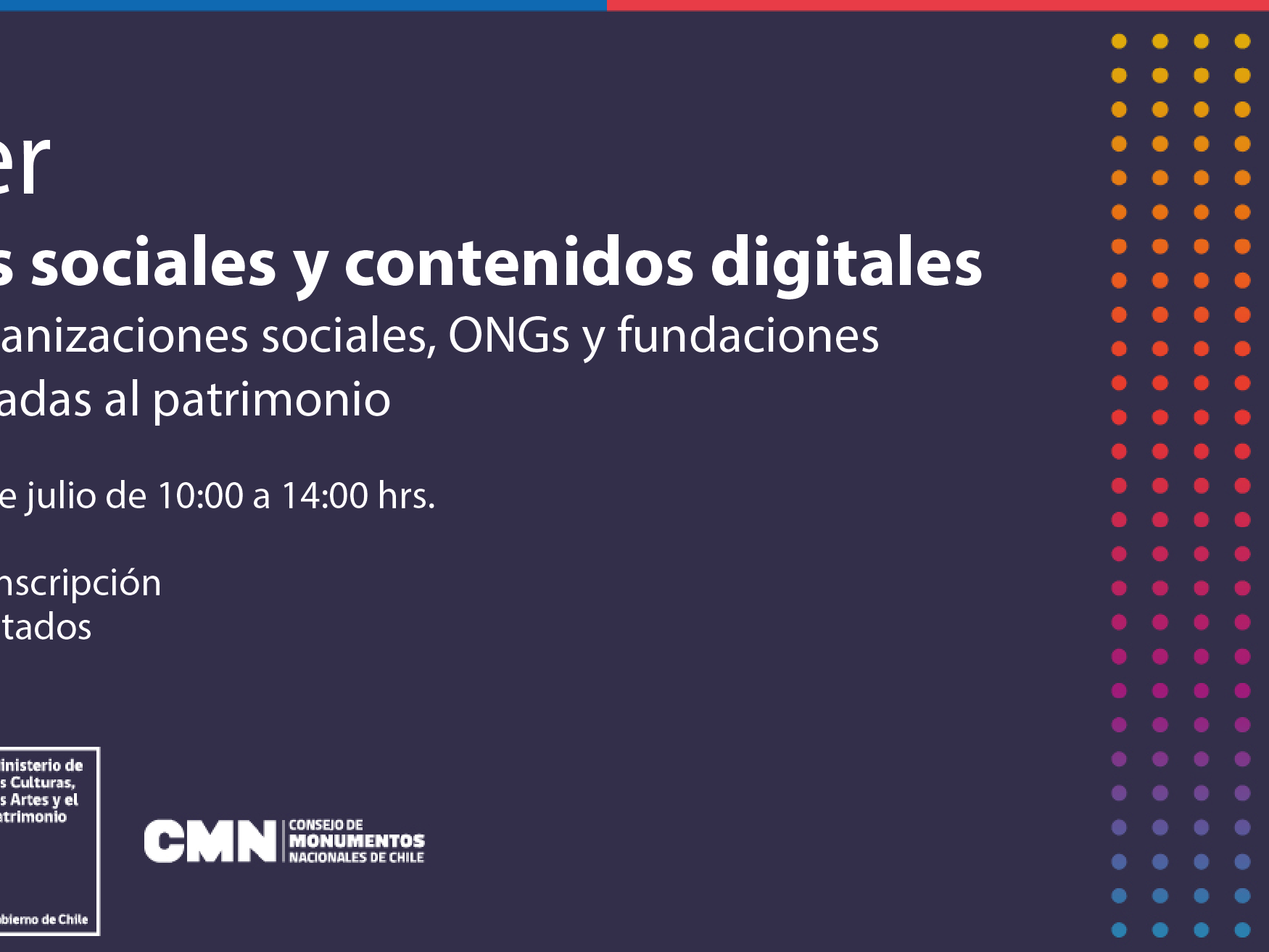 er

s sociales y contenidos digitales

anizaciones sociales, ONGs y fundaciones adas al patrimonio

e julio de 10:00 a 14:00 hrs.

nscripción
tados

inisterio de
s Culturas,
s Artes y el
atrimonio

bierno de Chile

CMN CONSEJO DE MONUMENTOS NACIONALES DE CHILE